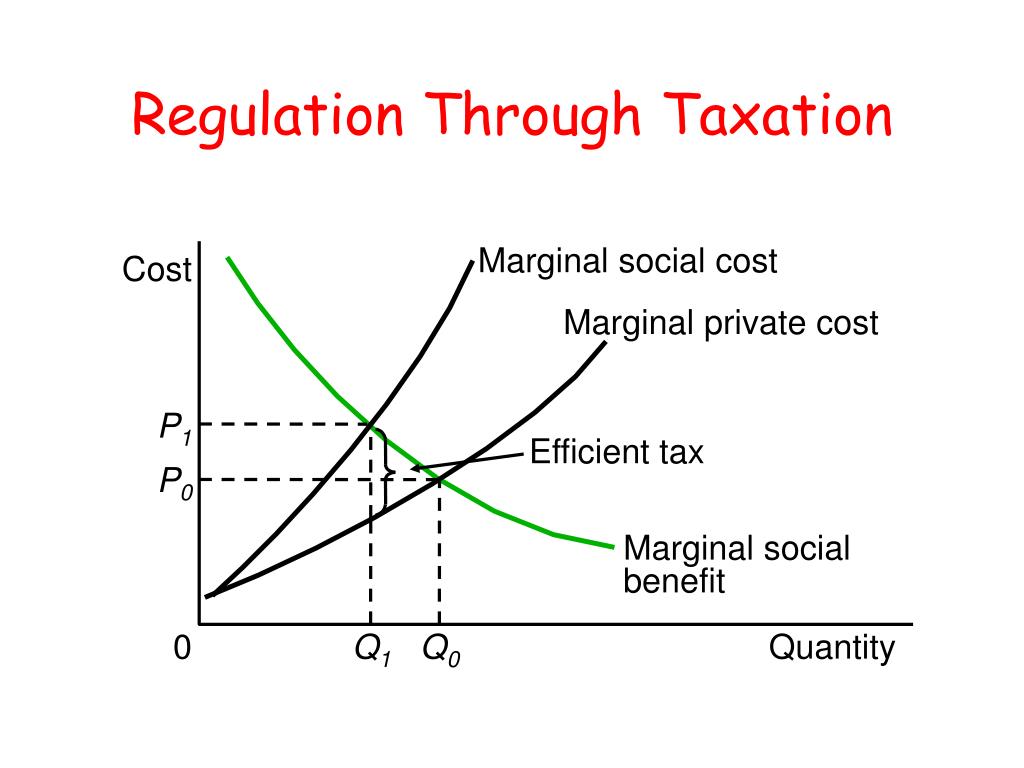 Regulation Through Taxation

Cost

Marginal social cost

Marginal private cost

$P_1$

Efficient tax

$P_0$

Marginal social benefit

0

$Q_1$

$Q_0$

Quantity